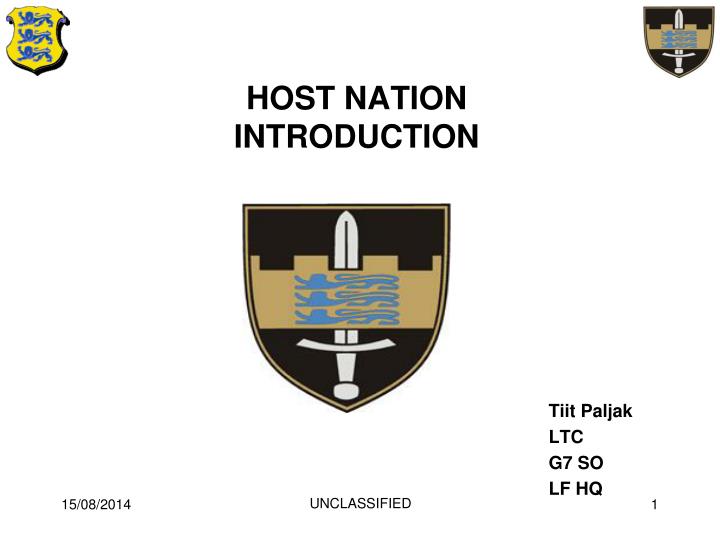 HOST NATION INTRODUCTION

Tiit Paljak
LTC
G7 SO
LF HQ

15/08/2014

UNCLASSIFIED

1